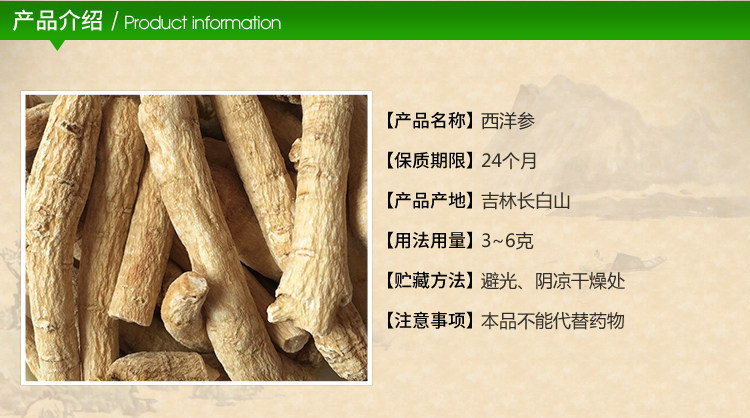 产品介绍 / Product information

【产品名称】西洋参

【保质期限】24个月

【产品产地】吉林长白山

【用法用量】3~6克

【贮藏方法】避光、阴凉干燥处

【注意事项】本品不能代替药物